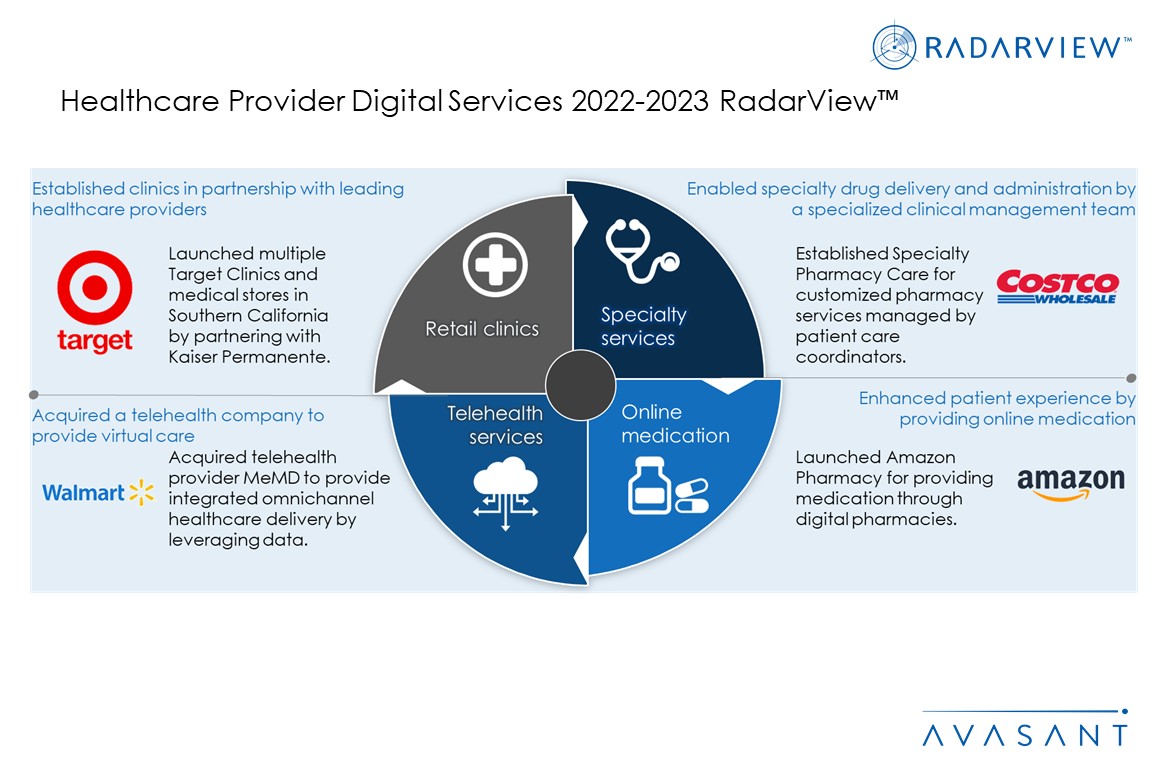 RADARVIEW™

Healthcare Provider Digital Services 2022-2023 RadarView™

Established clinics in partnership with leading healthcare providers

target

Launched multiple Target Clinics and medical stores in Southern California by partnering with Kaiser Permanente.

Retail clinics

Specialty services

Enabled specialty drug delivery and administration by a specialized clinical management team

Established Specialty Pharmacy Care for customized pharmacy services managed by patient care coordinators.

COSTCO WHOLESALE

Acquired a telehealth company to provide virtual care

Walmart

Acquired telehealth provider MeMD to provide integrated omnichannel healthcare delivery by leveraging data.

Telehealth services

Online medication

Enhanced patient experience by providing online medication

Launched Amazon Pharmacy for providing medication through digital pharmacies.

amazon

AVASANT